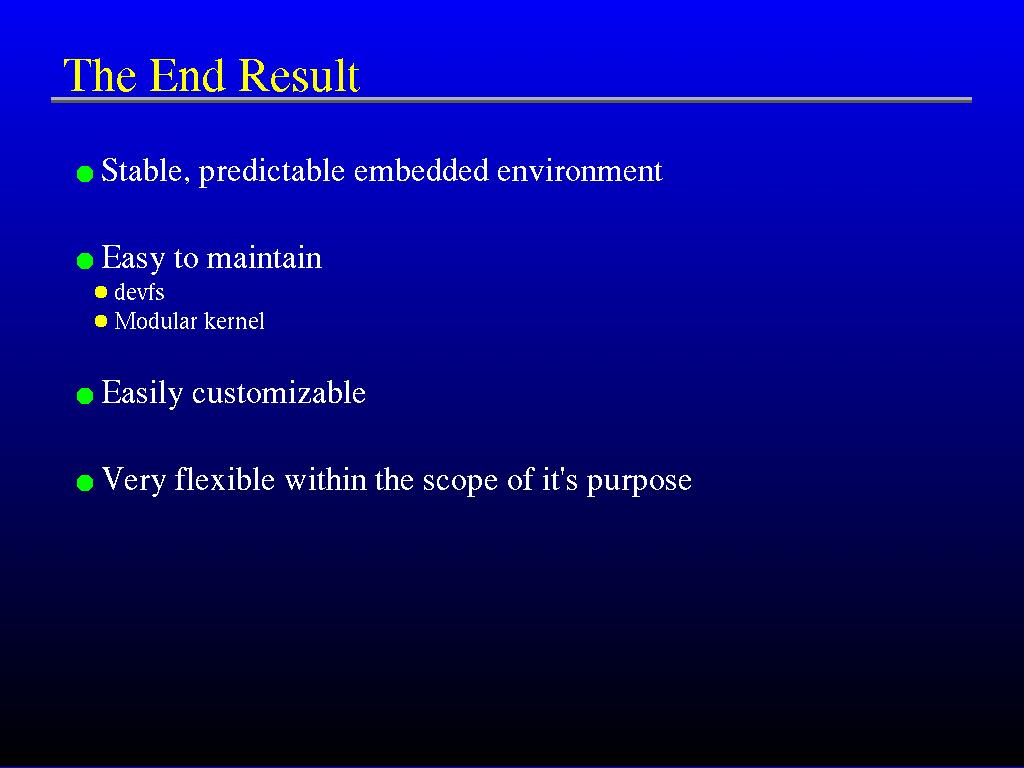 The End Result

Stable, predictable embedded environment

Easy to maintain
devfs
Modular kernel

Easily customizable

Very flexible within the scope of it's purpose